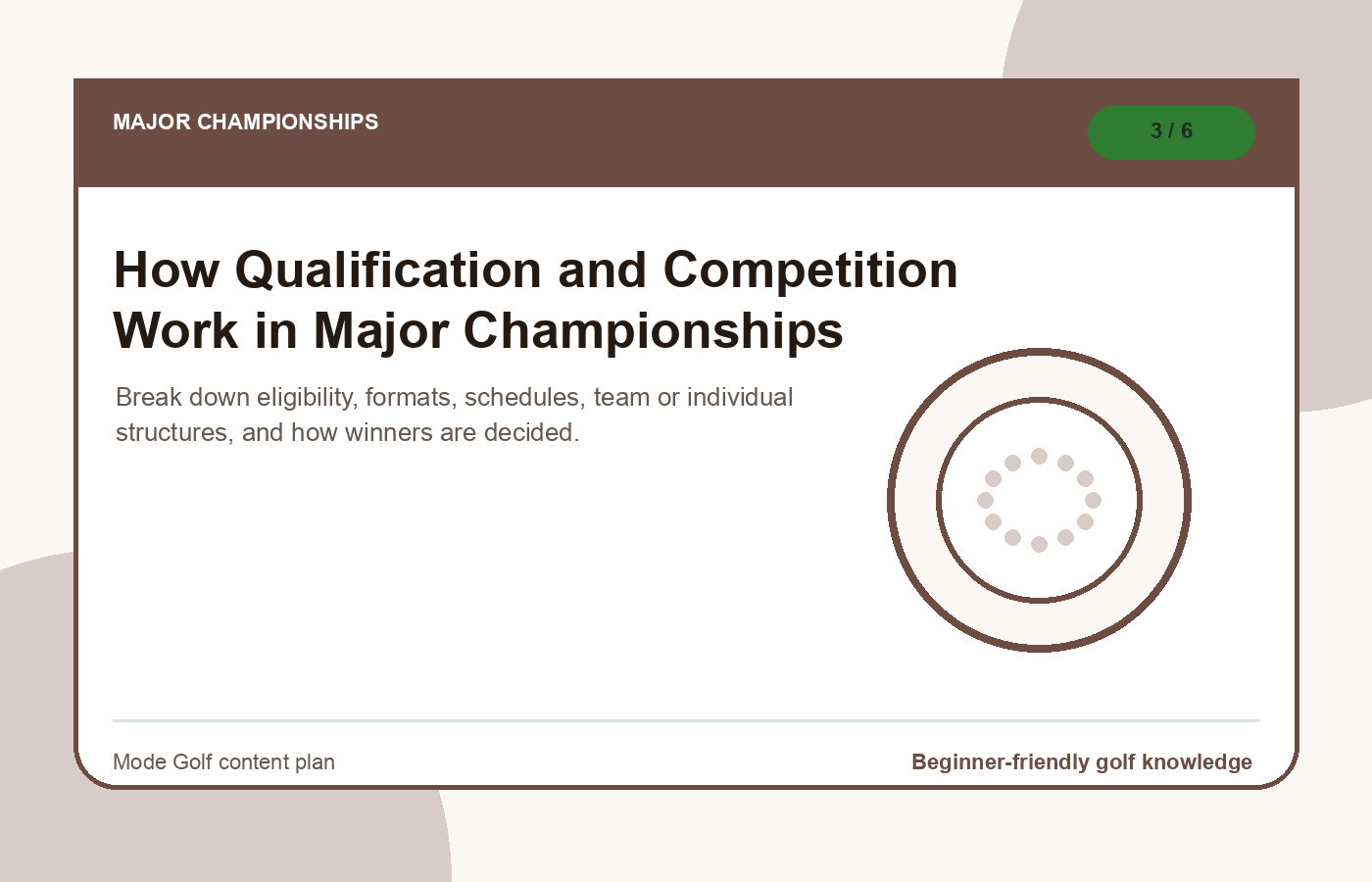 MAJOR CHAMPIONSHIPS

3 / 6

How Qualification and Competition Work in Major Championships

Break down eligibility, formats, schedules, team or individual structures, and how winners are decided.

Mode Golf content plan

Beginner-friendly golf knowledge